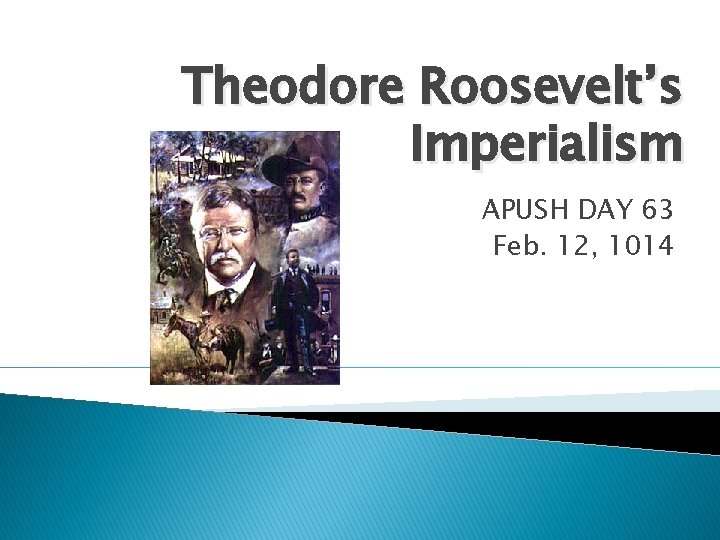 Theodore Roosevelt's Imperialism

APUSH DAY 63
Feb. 12, 1014